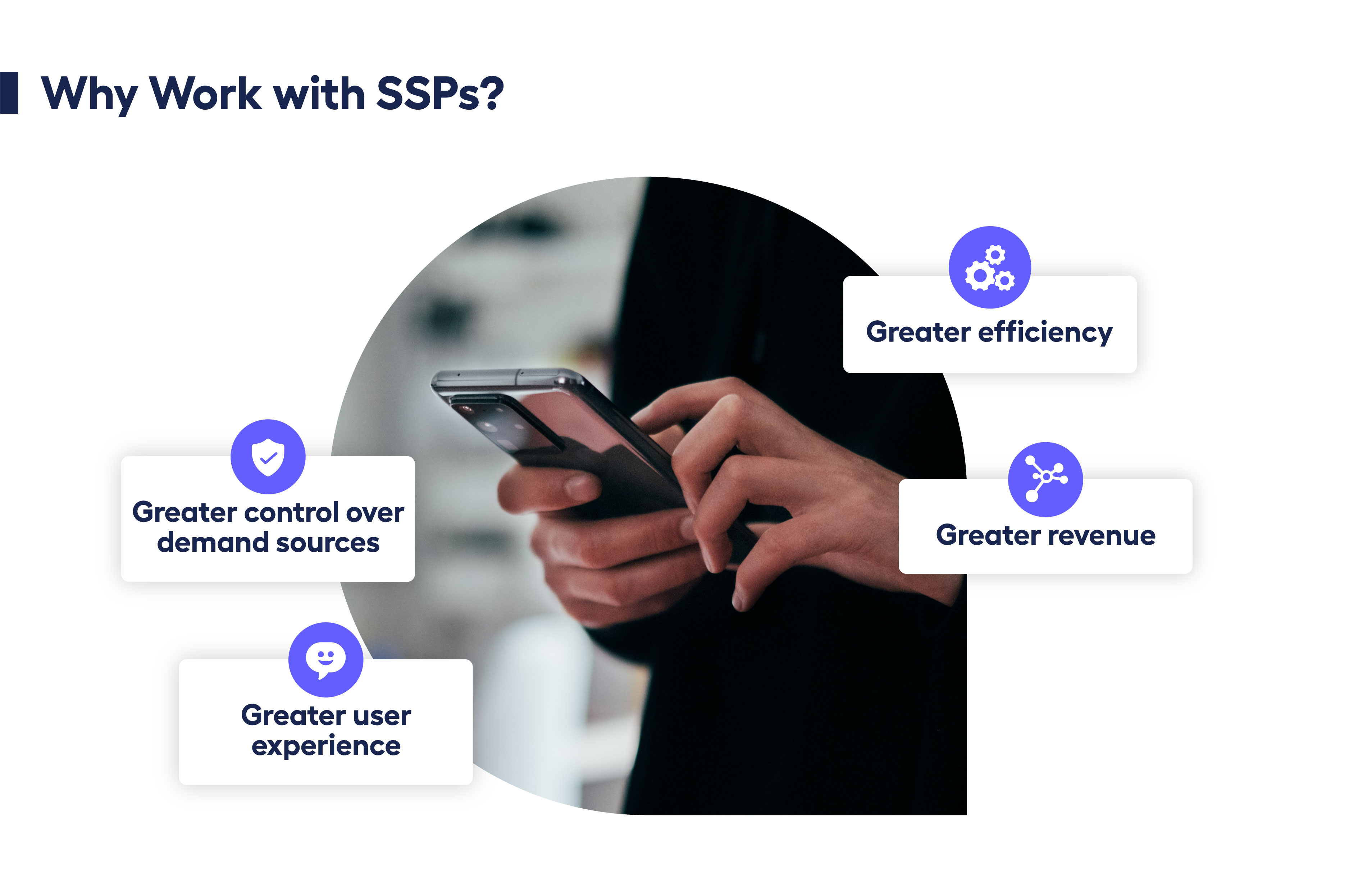 Why Work with SSPs?

Greater efficiency

Greater control over demand sources

Greater revenue

Greater user experience